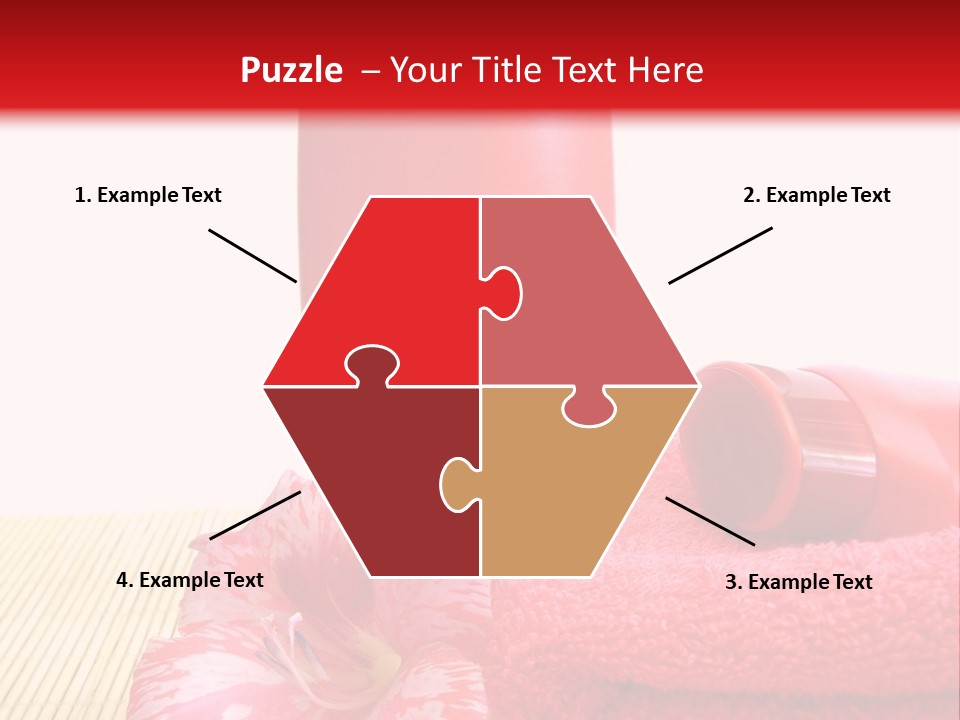 Puzzle – Your Title Text Here

1. Example Text

2. Example Text

4. Example Text

3. Example Text